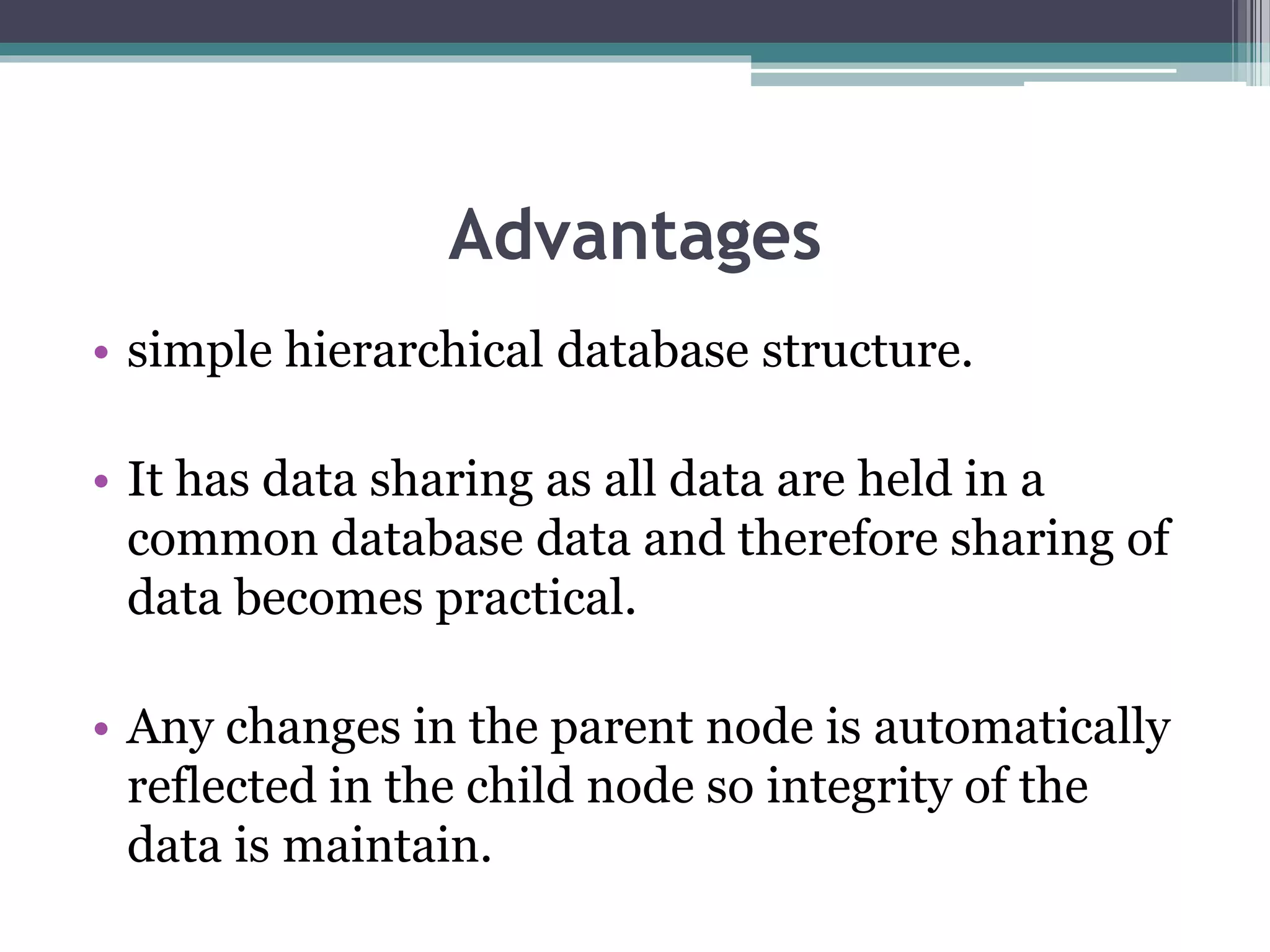 Advantages

• simple hierarchical database structure.

• It has data sharing as all data are held in a common database data and therefore sharing of data becomes practical.

• Any changes in the parent node is automatically reflected in the child node so integrity of the data is maintain.